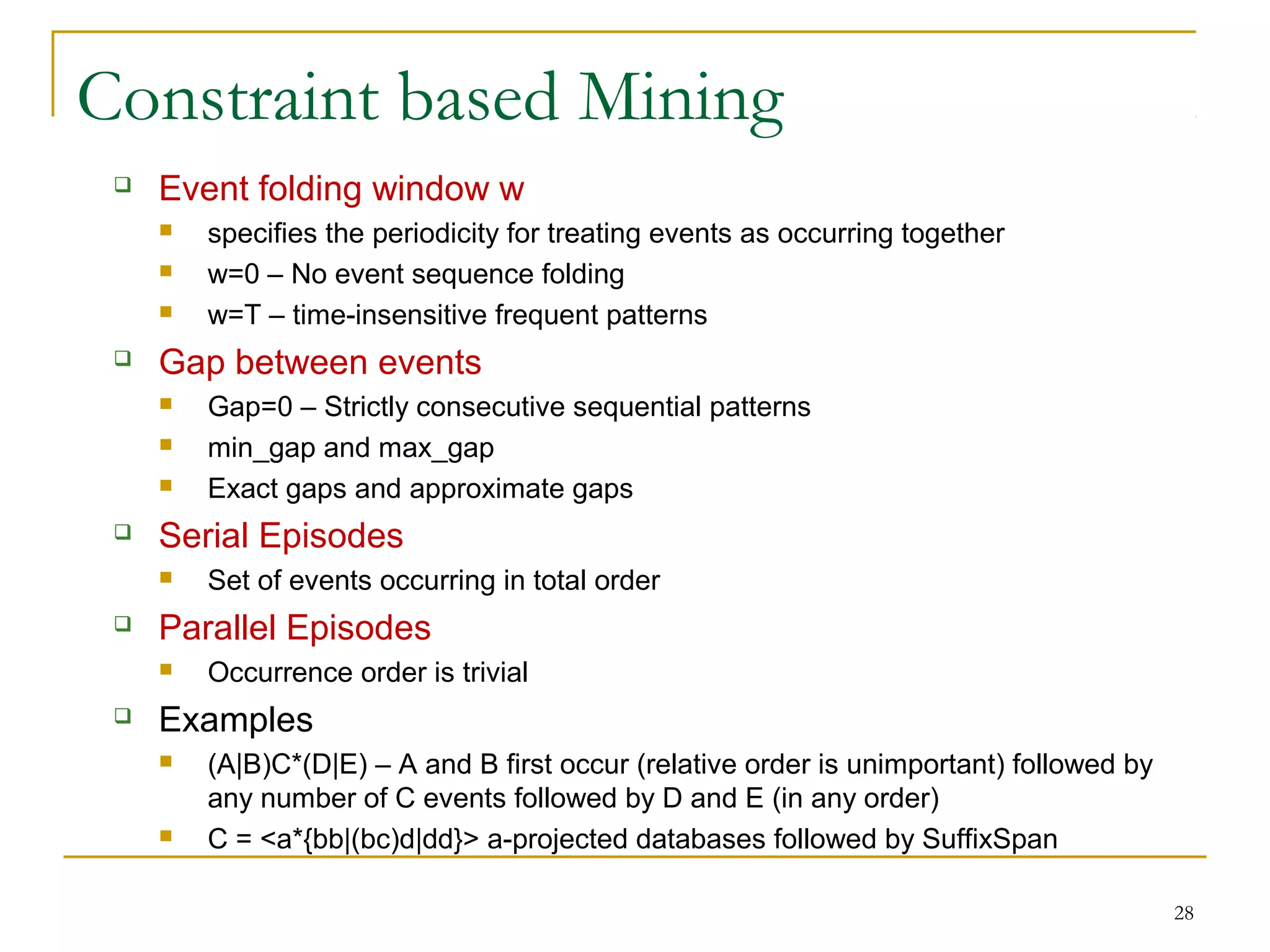 Constraint based Mining

Event folding window w

specifies the periodicity for treating events as occurring together

w=0 – No event sequence folding

w=T – time-insensitive frequent patterns

Gap between events

Gap=0 – Strictly consecutive sequential patterns

min_gap and max_gap

Exact gaps and approximate gaps

Serial Episodes

Set of events occurring in total order

Parallel Episodes

Occurrence order is trivial

Examples

(A|B)C*(D|E) – A and B first occur (relative order is unimportant) followed by any number of C events followed by D and E (in any order)

C = <a*{bb|(bc)d|dd}> a-projected databases followed by SuffixSpan

28